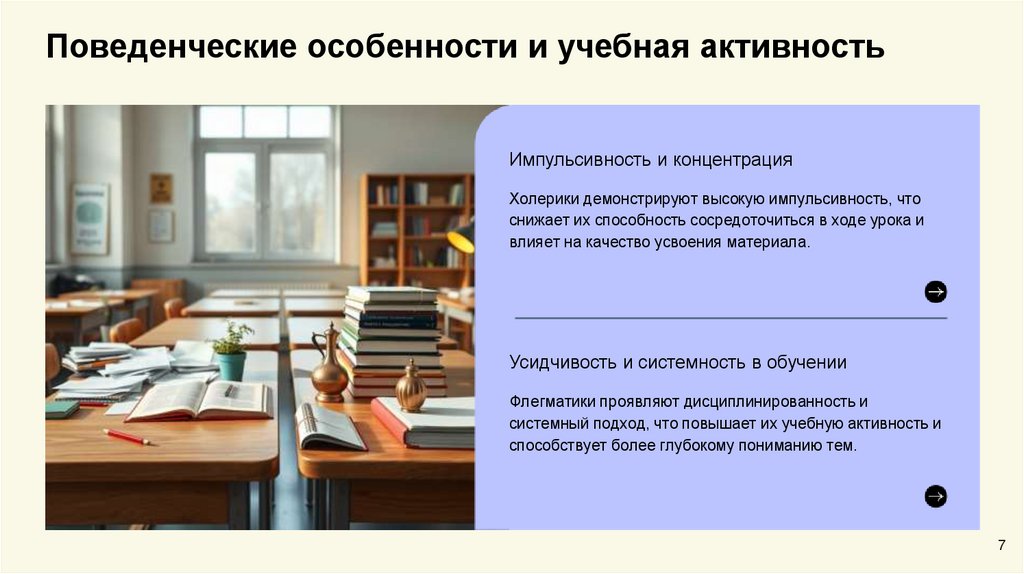 Поведенческие особенности и учебная активность

Импульсивность и концентрация

Холерики демонстрируют высокую импульсивность, что снижает их способность сосредоточиться в ходе урока и влияет на качество усвоения материала.

Усидчивость и системность в обучении

Флегматики проявляют дисциплинированность и системный подход, что повышает их учебную активность и способствует более глубокому пониманию тем.

7